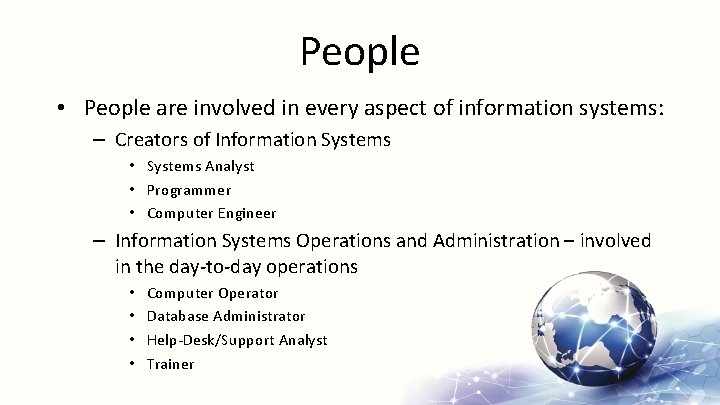 People

• People are involved in every aspect of information systems:
– Creators of Information Systems
• Systems Analyst
• Programmer
• Computer Engineer
– Information Systems Operations and Administration – involved in the day-to-day operations
• Computer Operator
• Database Administrator
• Help-Desk/Support Analyst
• Trainer